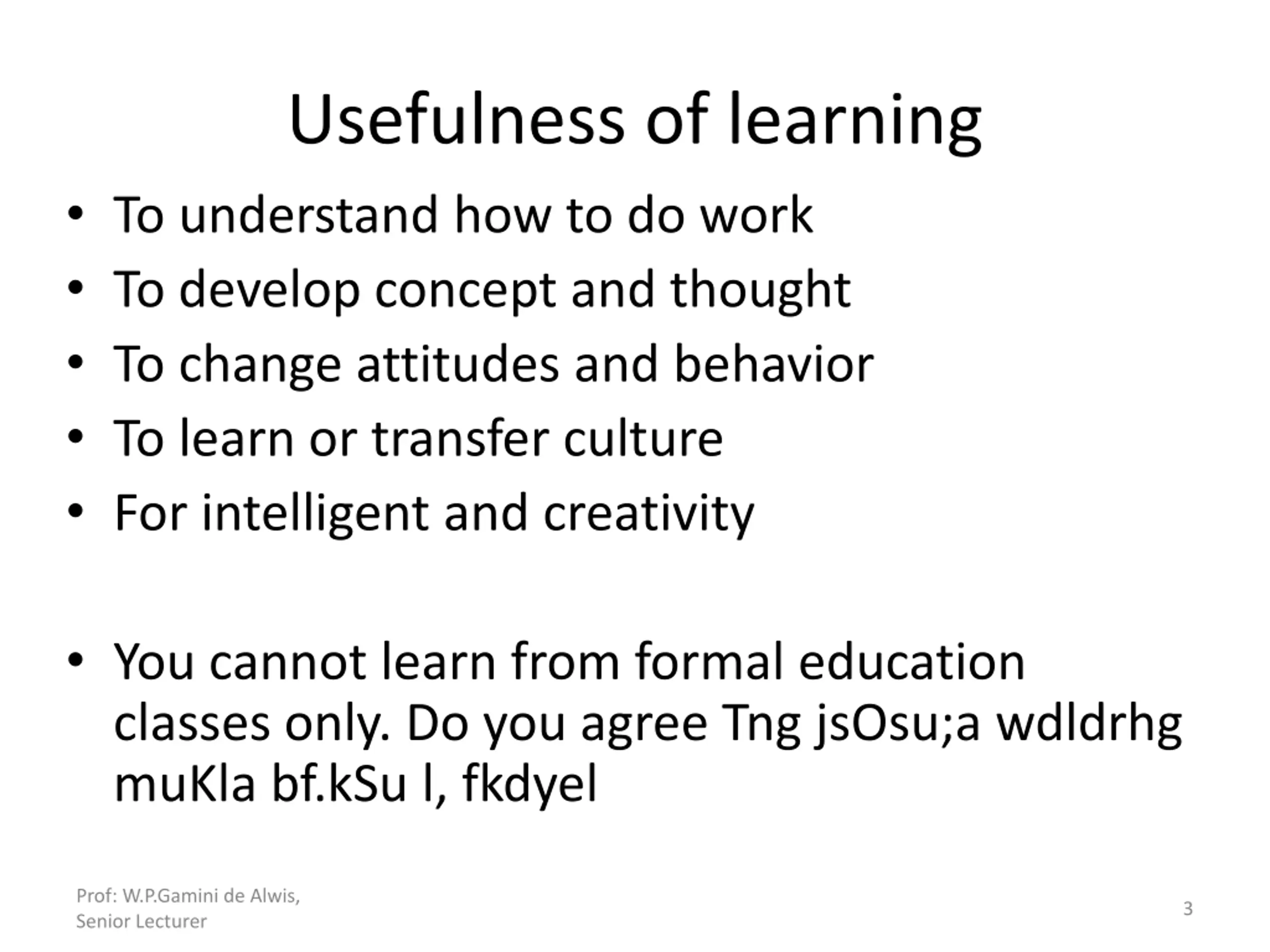 Usefulness of learning

• To understand how to do work
• To develop concept and thought
• To change attitudes and behavior
• To learn or transfer culture
• For intelligent and creativity

• You cannot learn from formal education classes only. Do you agree Tng jsOsu;a wdldrhg muKla bf.kSu l, fkdyel

Prof: W.P.Gamini de Alwis, Senior Lecturer

3